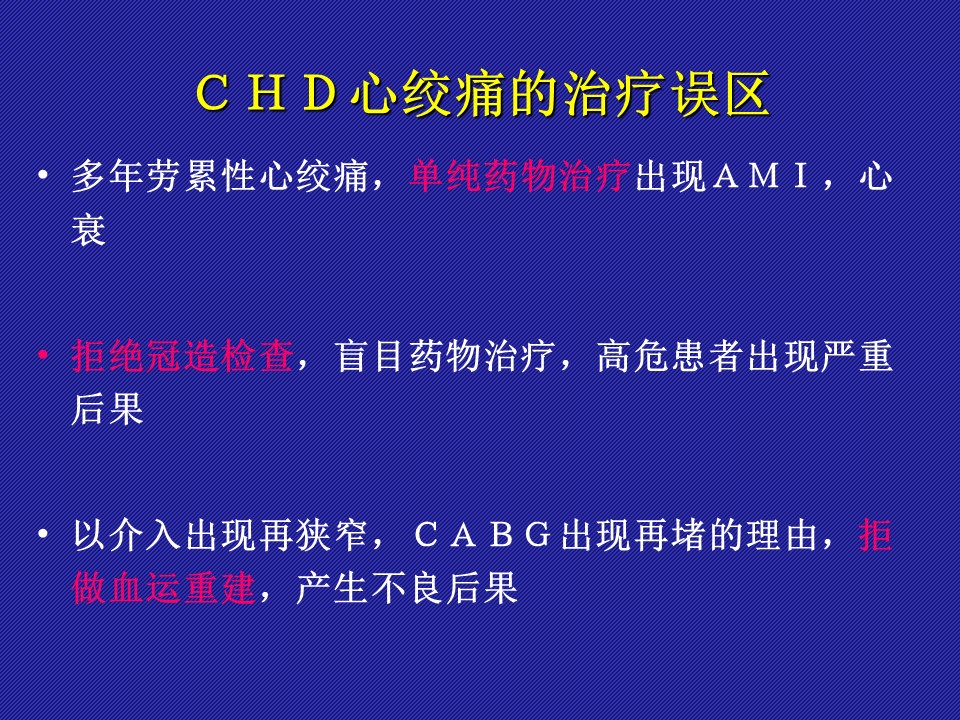 ＣＨＤ心绞痛的治疗误区

• 多年劳累性心绞痛，单纯药物治疗出现ＡＭＩ，心衰

• 拒绝冠造检查，盲目药物治疗，高危患者出现严重后果

• 以介入出现再狭窄，ＣＡＢＧ出现再堵的理由，拒做血运重建，产生不良后果